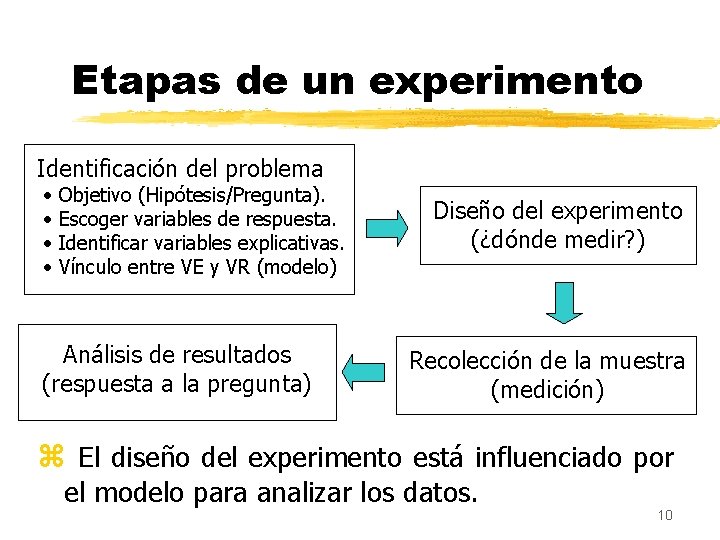 Etapas de un experimento

Identificación del problema
• Objetivo (Hipótesis/Pregunta).
• Escoger variables de respuesta.
• Identificar variables explicativas.
• Vínculo entre VE y VR (modelo)

Diseño del experimento
(¿dónde medir?)

Recolección de la muestra
(medición)

Análisis de resultados
(respuesta a la pregunta)

⌘ El diseño del experimento está influenciado por el modelo para analizar los datos.

10